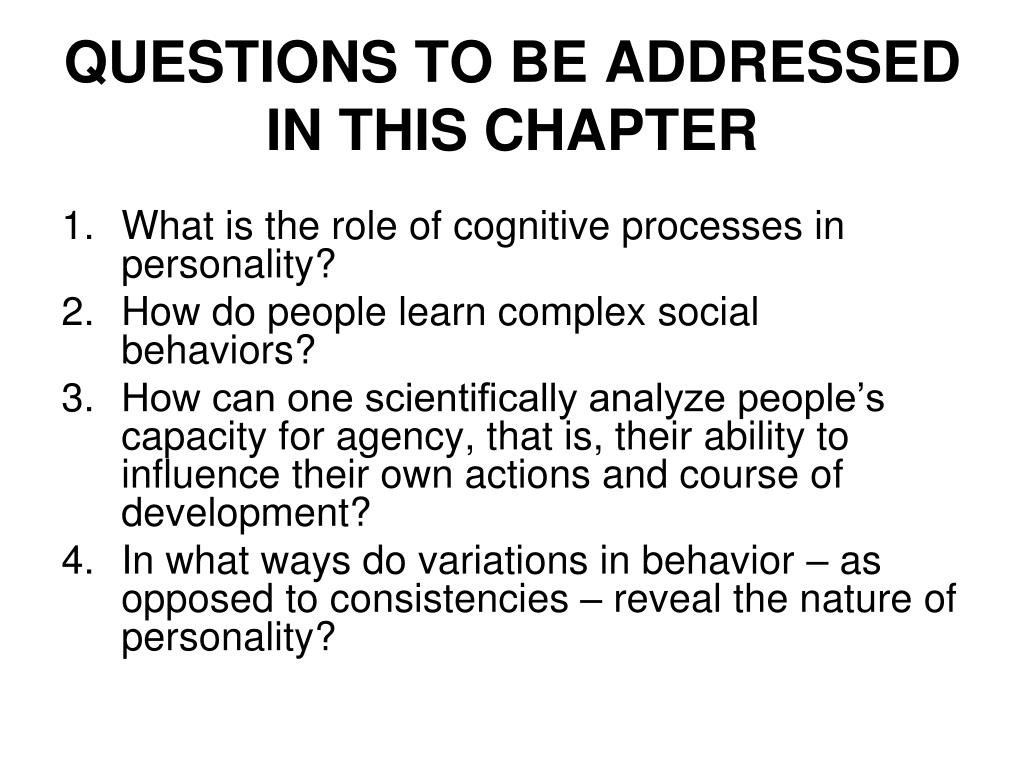 QUESTIONS TO BE ADDRESSED IN THIS CHAPTER

1. What is the role of cognitive processes in personality?
2. How do people learn complex social behaviors?
3. How can one scientifically analyze people’s capacity for agency, that is, their ability to influence their own actions and course of development?
4. In what ways do variations in behavior – as opposed to consistencies – reveal the nature of personality?